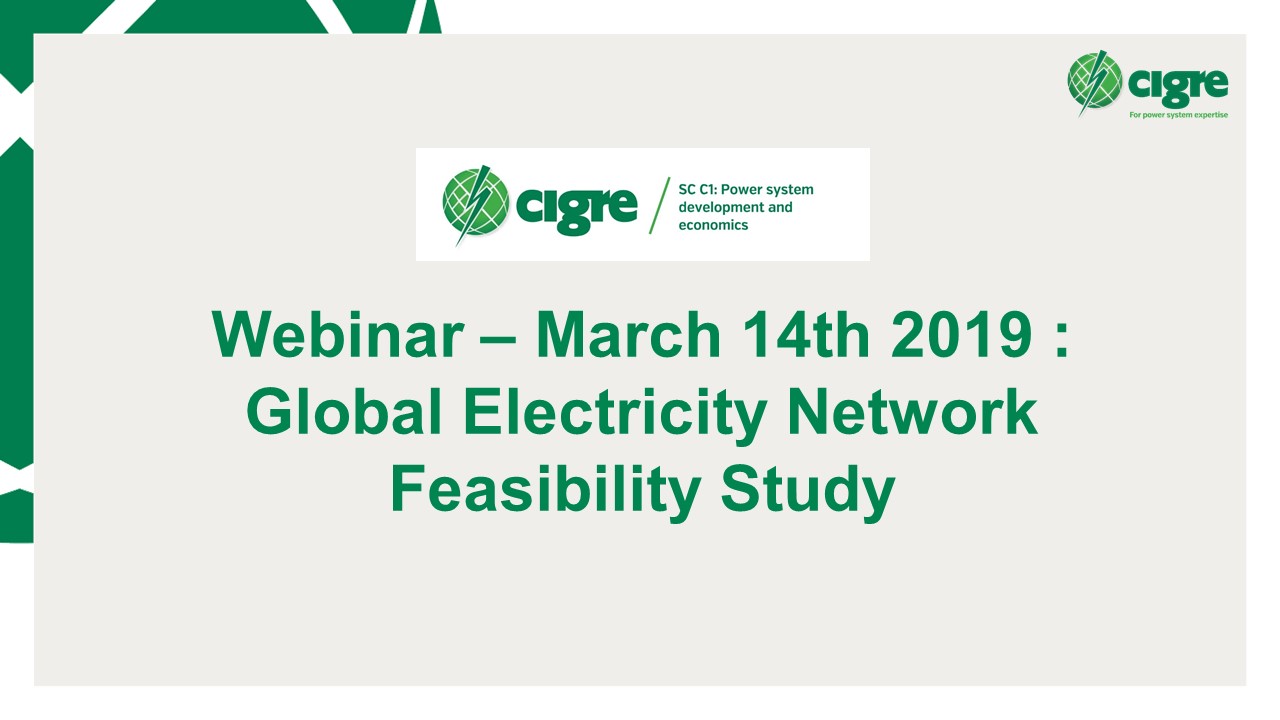 cigre
For power system expertise

cigre
SC C1: Power system development and economics

Webinar – March 14th 2019 : Global Electricity Network Feasibility Study